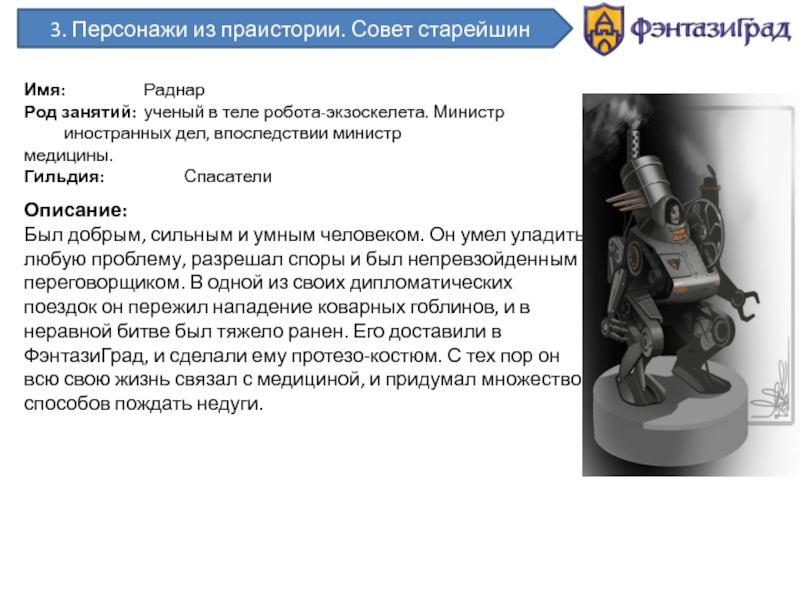 3. Персонажи из праистории. Совет старейшин

ФэнтазиГрад

Имя: Раднар
Род занятий: ученый в теле робота-экзоскелета. Министр иностранных дел, впоследствии министр медицины.
Гильдия: Спасатели

Описание:
Был добрым, сильным и умным человеком. Он умел уладить любую проблему, разрешал споры и был непревзойденным переговорщиком. В одной из своих дипломатических поездок он пережил нападение коварных гоблинов, и в неравной битве был тяжело ранен. Его доставили в ФэнтазиГрад, и сделали ему протезо-костюм. С тех пор он всю свою жизнь связал с медициной, и придумал множество способов пождать недуги.